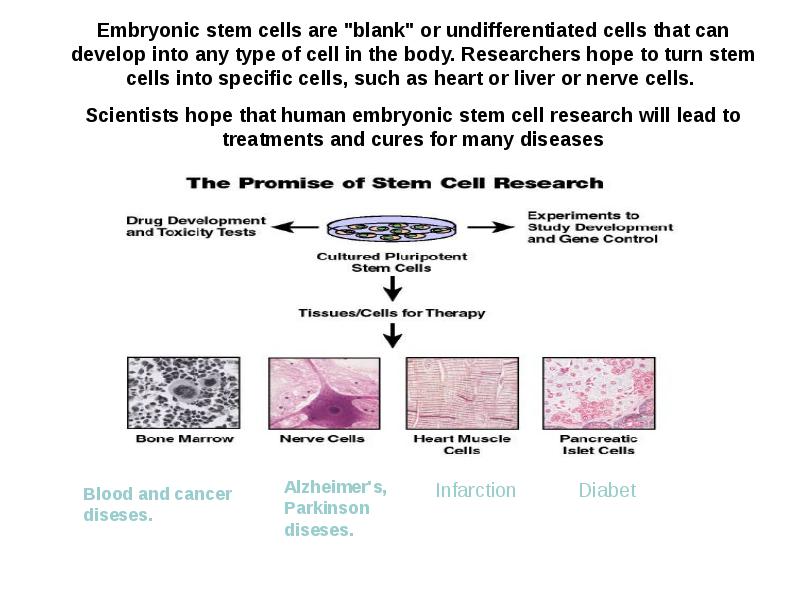 Embryonic stem cells are "blank" or undifferentiated cells that can develop into any type of cell in the body. Researchers hope to turn stem cells into specific cells, such as heart or liver or nerve cells.

Scientists hope that human embryonic stem cell research will lead to treatments and cures for many diseases

The Promise of Stem Cell Research

Drug Development and Toxicity Tests

Cultured Pluripotent Stem Cells

Experiments to Study Development and Gene Control

Tissues/Cells for Therapy

Bone Marrow

Nerve Cells

Heart Muscle Cells

Pancreatic Islet Cells

Blood and cancer diseses.

Alzheimer's, Parkinson diseses.

Infarction

Diabet